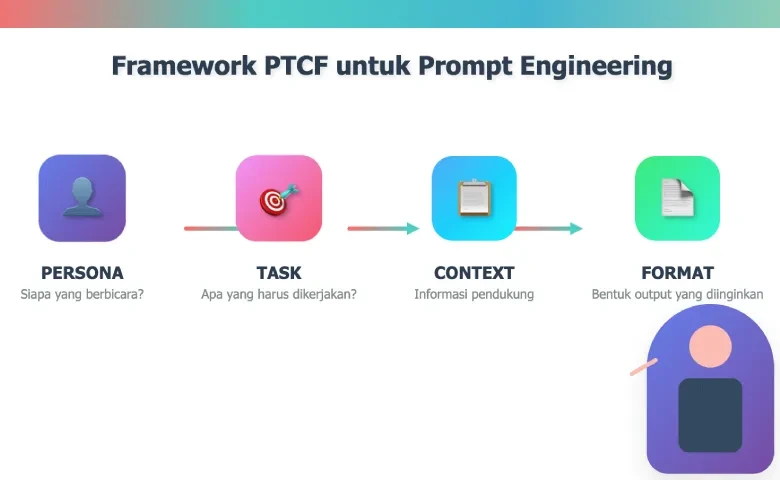 Framework PTCF untuk Prompt Engineering

PERSONA
Siapa yang berbicara?

TASK
Apa yang harus dikerjakan?

CONTEXT
Informasi pendukung

FORMAT
Bentuk output yang diinginkan